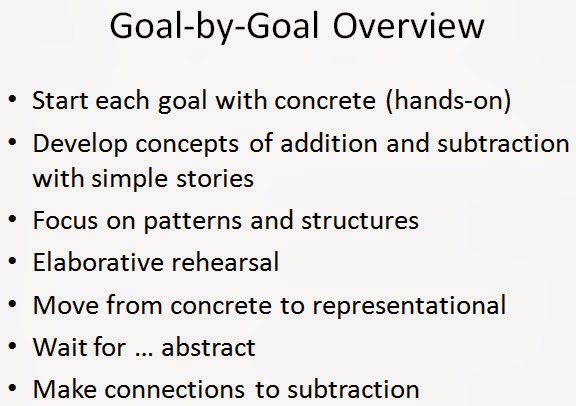 Goal-by-Goal Overview

• Start each goal with concrete (hands-on)
• Develop concepts of addition and subtraction with simple stories
• Focus on patterns and structures
• Elaborative rehearsal
• Move from concrete to representational
• Wait for … abstract
• Make connections to subtraction